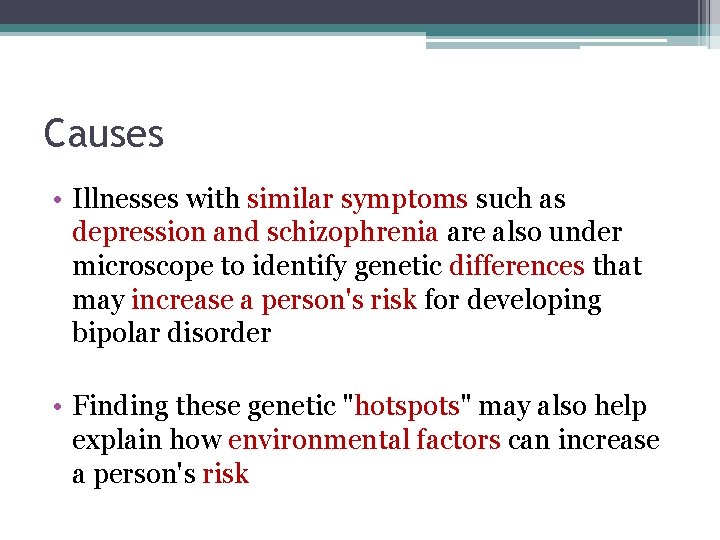 Causes

• Illnesses with similar symptoms such as depression and schizophrenia are also under microscope to identify genetic differences that may increase a person's risk for developing bipolar disorder

• Finding these genetic "hotspots" may also help explain how environmental factors can increase a person's risk